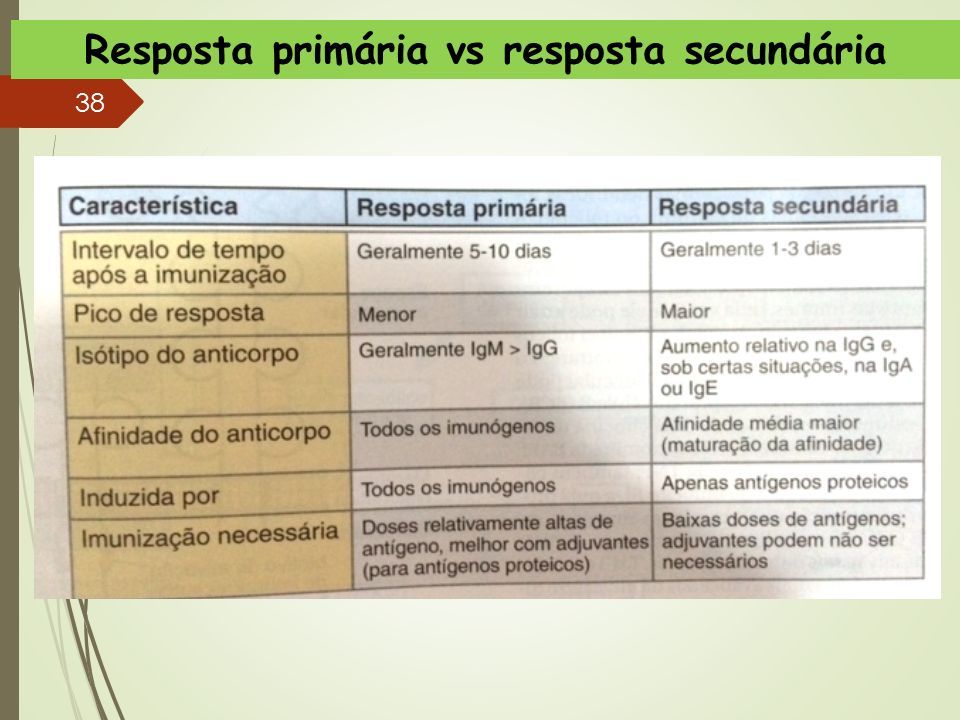 Resposta primária vs resposta secundária

38

| Característica | Resposta primária | Resposta secundária |
|---|---|---|
| Intervalo de tempo após a imunização | Geralmente 5-10 dias | Geralmente 1-3 dias |
| Pico de resposta | Menor | Maior |
| Isótipo do anticorpo | Geralmente IgM > IgG | Aumento relativo na IgG e, sob certas situações, na IgA ou IgE |
| Afinidade do anticorpo | Todos os imunógenos | Afinidade média maior (maturação da afinidade) |
| Induzida por | Todos os imunógenos | Apenas antígenos proteicos |
| Imunização necessária | Doses relativamente altas de antígeno, melhor com adjuvantes (para antígenos proteicos) | Baixas doses de antígenos; adjuvantes podem não ser necessários |